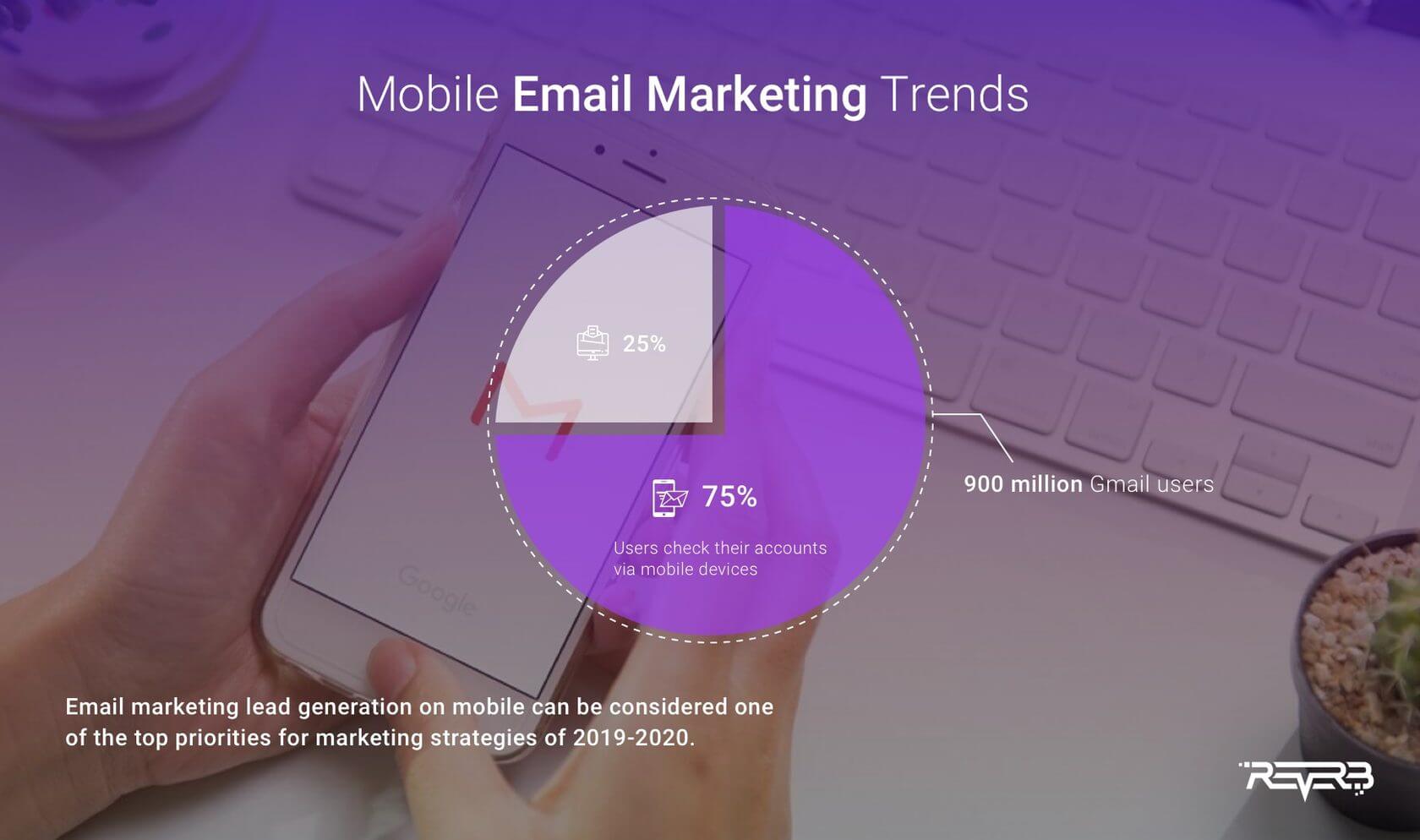 Mobile Email Marketing Trends

25%

75%

Users check their accounts via mobile devices

900 million Gmail users

Google

Email marketing lead generation on mobile can be considered one of the top priorities for marketing strategies of 2019-2020.

REVERB